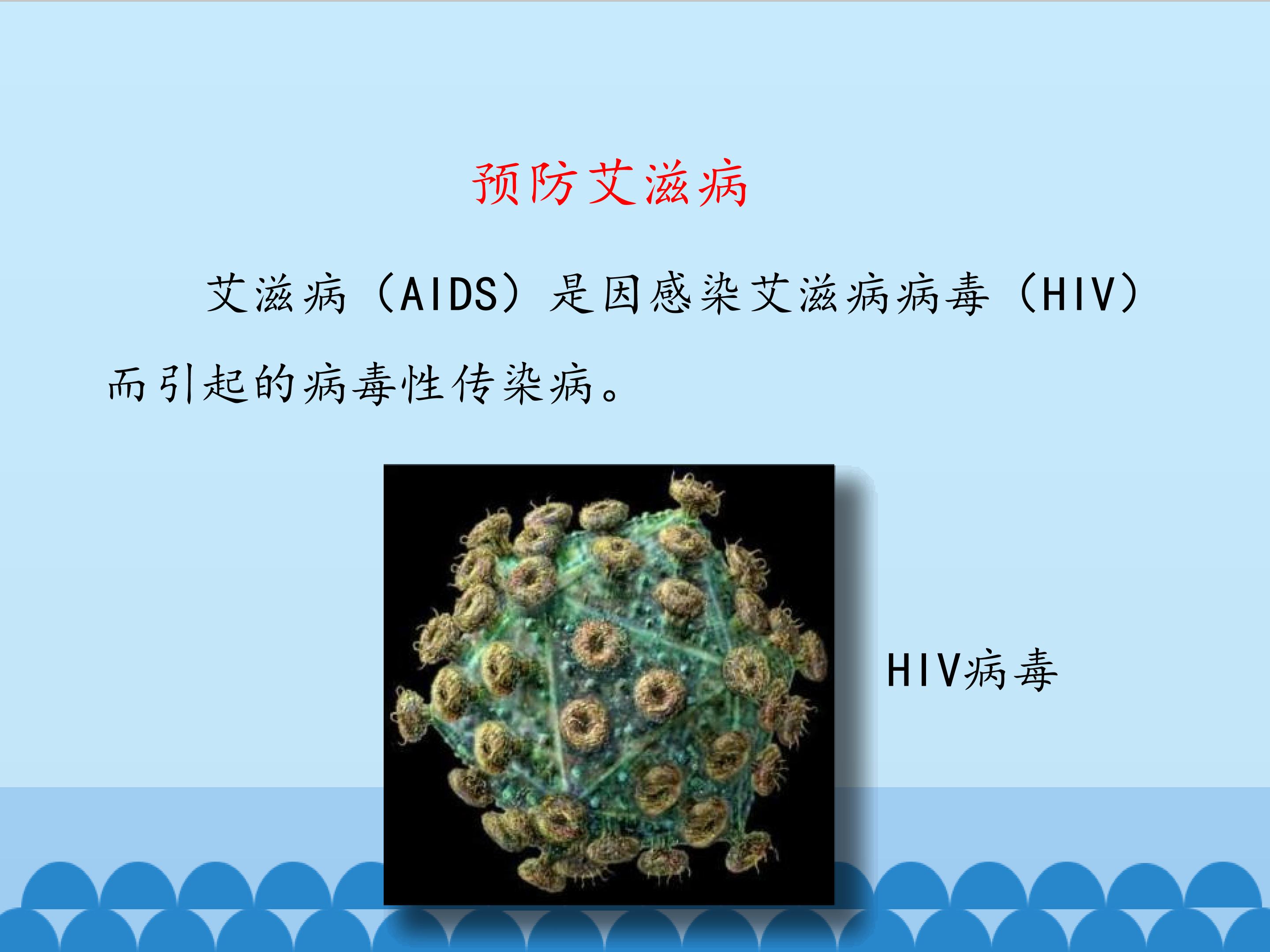 预防艾滋病

艾滋病（AIDS）是因感染艾滋病病毒（HIV）而引起的病毒性传染病。

HIV病毒